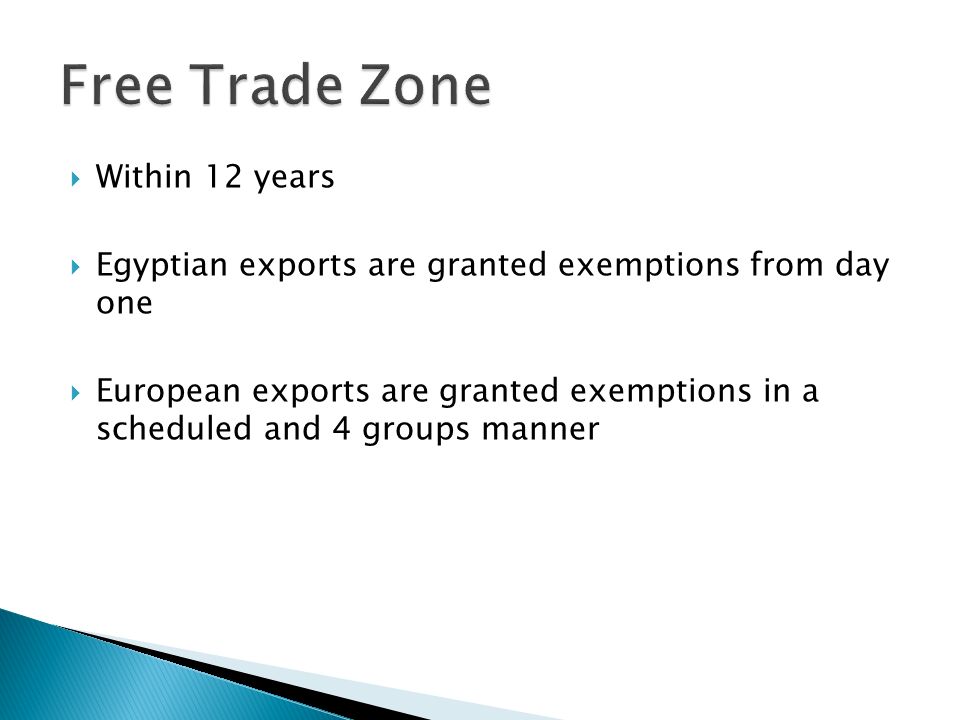 Free Trade Zone

Within 12 years

Egyptian exports are granted exemptions from day one

European exports are granted exemptions in a scheduled and 4 groups manner